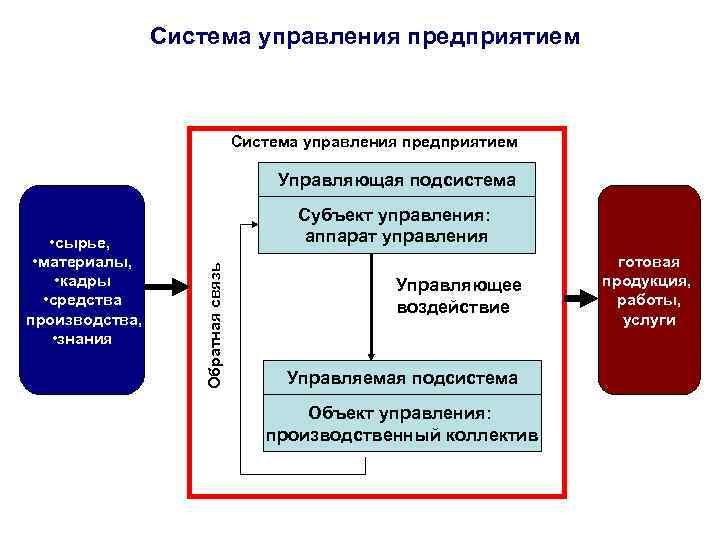 Система управления предприятием

•сырье,
•материалы,
•кадры
•средства производства,
•знания

Система управления предприятием

Обратная связь

Управляющая подсистема

Субъект управления: аппарат управления

Управляющее воздействие

Управляемая подсистема

Объект управления: производственный коллектив

готовая продукция, работы, услуги